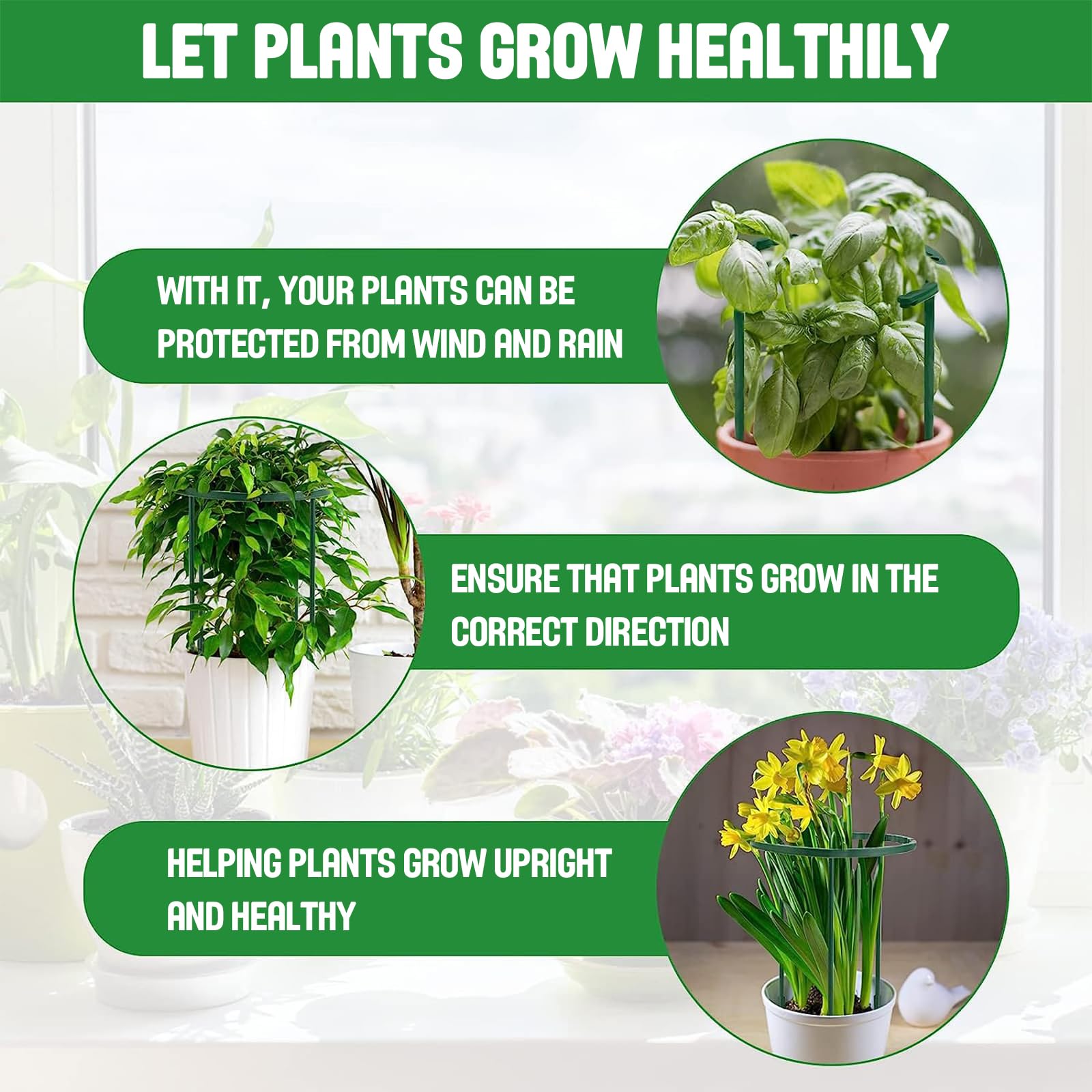 LET PLANTS GROW HEALTHILY

WITH IT, YOUR PLANTS CAN BE PROTECTED FROM WIND AND RAIN

ENSURE THAT PLANTS GROW IN THE CORRECT DIRECTION

HELPING PLANTS GROW UPRIGHT AND HEALTHY